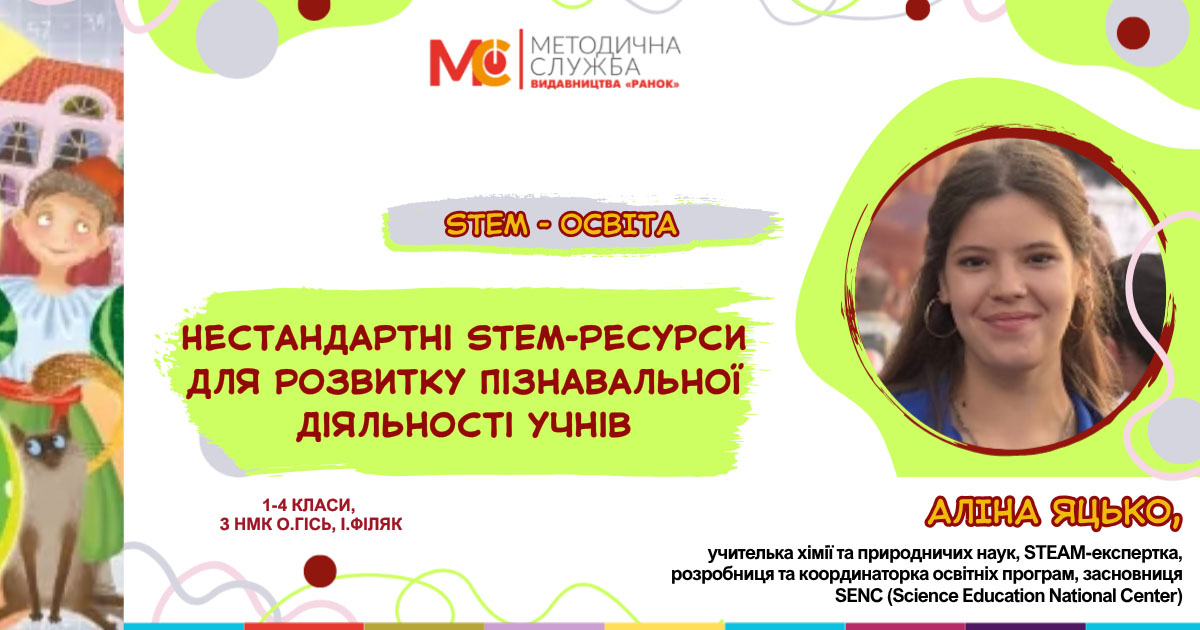 МС МЕТОДИЧНА СЛУЖБА ВИДАВНИЦТВА «РАНОК»

STEM - ОСВІТА

НЕСТАНДАРТНІ STEM-РЕСУРСИ ДЛЯ РОЗВИТКУ ПІЗНАВАЛЬНОЇ ДІЯЛЬНОСТІ УЧНІВ

1-4 КЛАСИ,
З НМК О.ГІСЬ, І.ФІЛЯК

АЛІНА ЯЦЬКО,

учителька хімії та природничих наук, STEAM-експертка, розробниця та координаторка освітніх програм, засновниця SENC (Science Education National Center)